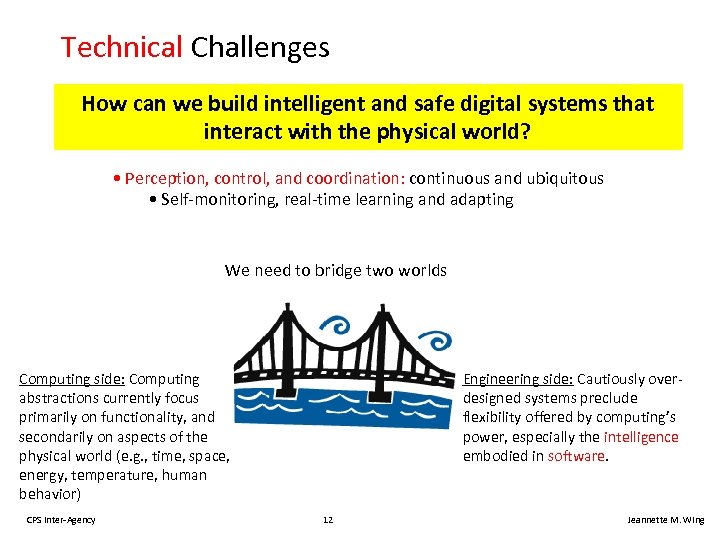 Technical Challenges

How can we build intelligent and safe digital systems that interact with the physical world?

• Perception, control, and coordination: continuous and ubiquitous
• Self-monitoring, real-time learning and adapting

We need to bridge two worlds

Computing side: Computing abstractions currently focus primarily on functionality, and secondarily on aspects of the physical world (e.g., time, space, energy, temperature, human behavior)

Engineering side: Cautiously over-designed systems preclude flexibility offered by computing's power, especially the intelligence embodied in software.

CPS Inter-Agency

12

Jeannette M. Wing